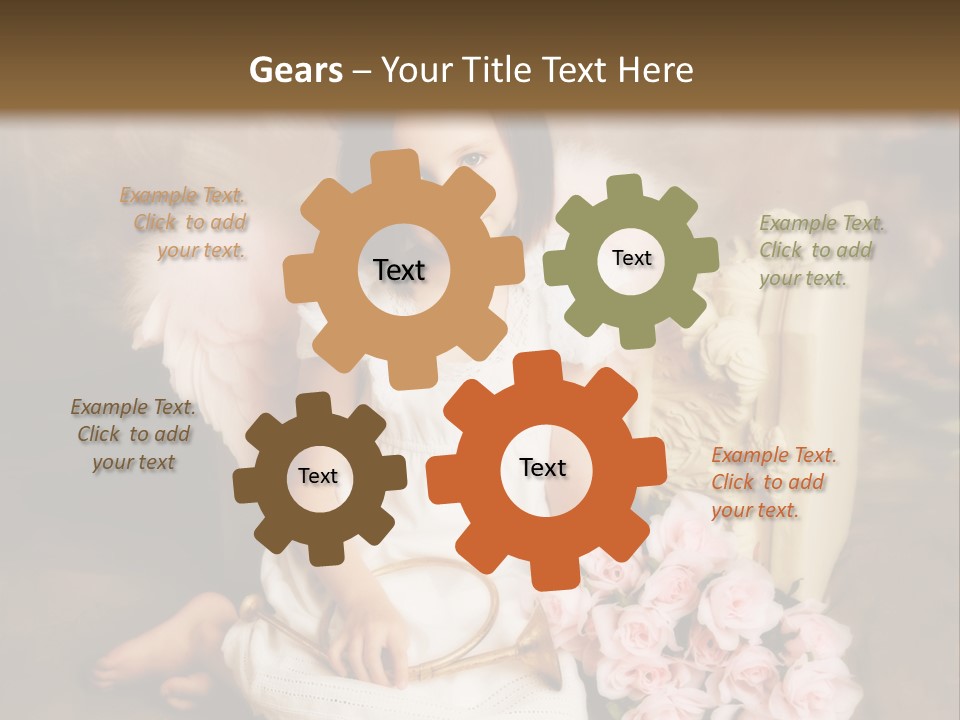 Gears – Your Title Text Here

Example Text. Click to add your text.

Text

Text

Example Text. Click to add your text.

Example Text. Click to add your text

Text

Text

Example Text. Click to add your text.